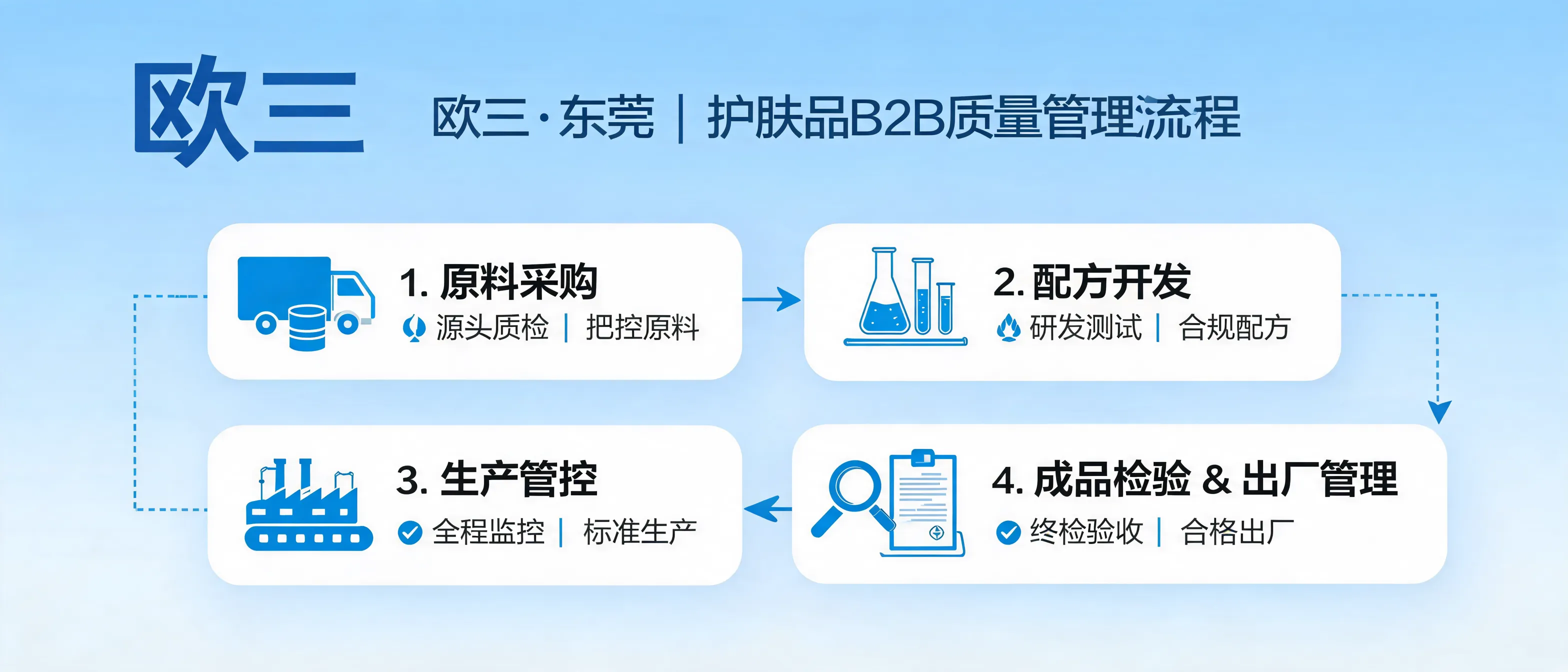 欧三

欧三·东莞 | 护肤品B2B质量管理流程

1. 原料采购
源头质检 | 把控原料

2. 配方开发
研发测试 | 合规配方

3. 生产管控
全程监控 | 标准生产

4. 成品检验 & 出厂管理
终检验收 | 合格出厂